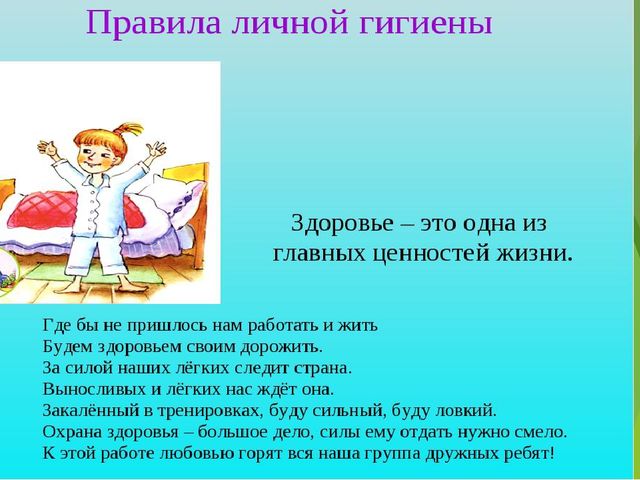 Правила личной гигиены

Здоровье – это одна из главных ценностей жизни.

Где бы не пришлось нам работать и жить
Будем здоровьем своим дорожить.
За силой наших лёгких следит страна.
Выносливых и лёгких нас ждёт она.
Закалённый в тренировках, буду сильный, буду ловкий.
Охрана здоровья – большое дело, силы ему отдать нужно смело.
К этой работе любовью горят вся наша группа дружных ребят!